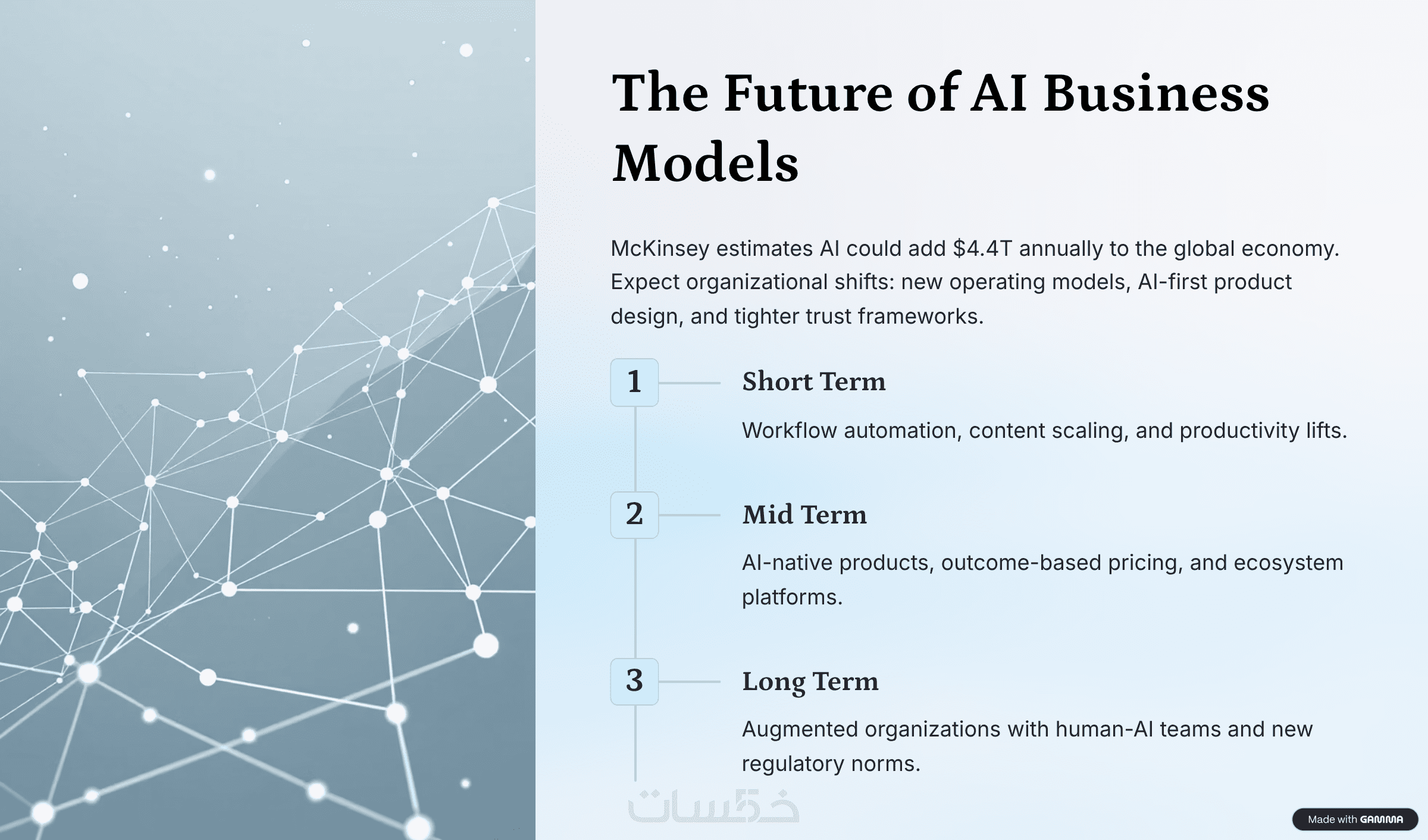 The Future of AI Business Models

McKinsey estimates AI could add $4.4T annually to the global economy. Expect organizational shifts: new operating models, AI-first product design, and tighter trust frameworks.

1

Short Term

Workflow automation, content scaling, and productivity lifts.

2

Mid Term

AI-native products, outcome-based pricing, and ecosystem platforms.

3

Long Term

Augmented organizations with human-AI teams and new regulatory norms.

خمسات

Made with GAMMA